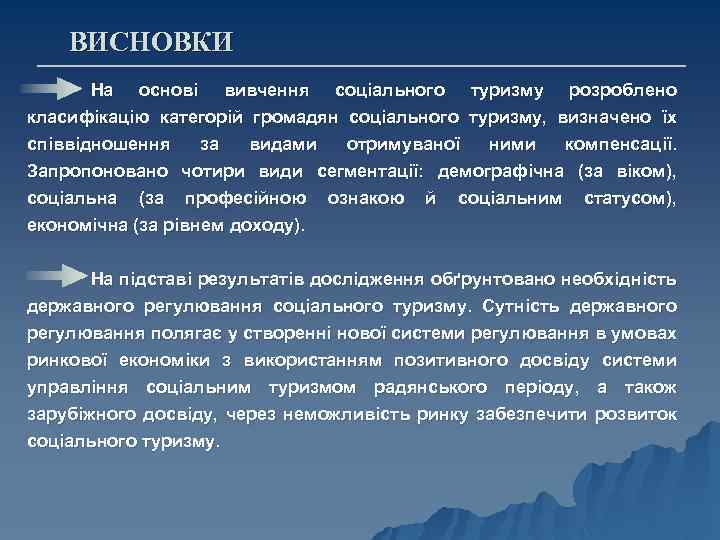 ВИСНОВКИ

На основі вивчення соціального туризму розроблено класифікацію категорій громадян соціального туризму, визначено їх співвідношення за видами отримуваної ними компенсації. Запропоновано чотири види сегментації: демографічна (за віком), соціальна (за професійною ознакою й соціальним статусом), економічна (за рівнем доходу).

На підставі результатів дослідження обґрунтовано необхідність державного регулювання соціального туризму. Сутність державного регулювання полягає у створенні нової системи регулювання в умовах ринкової економіки з використанням позитивного досвіду системи управління соціальним туризмом радянського періоду, а також зарубіжного досвіду, через неможливість ринку забезпечити розвиток соціального туризму.